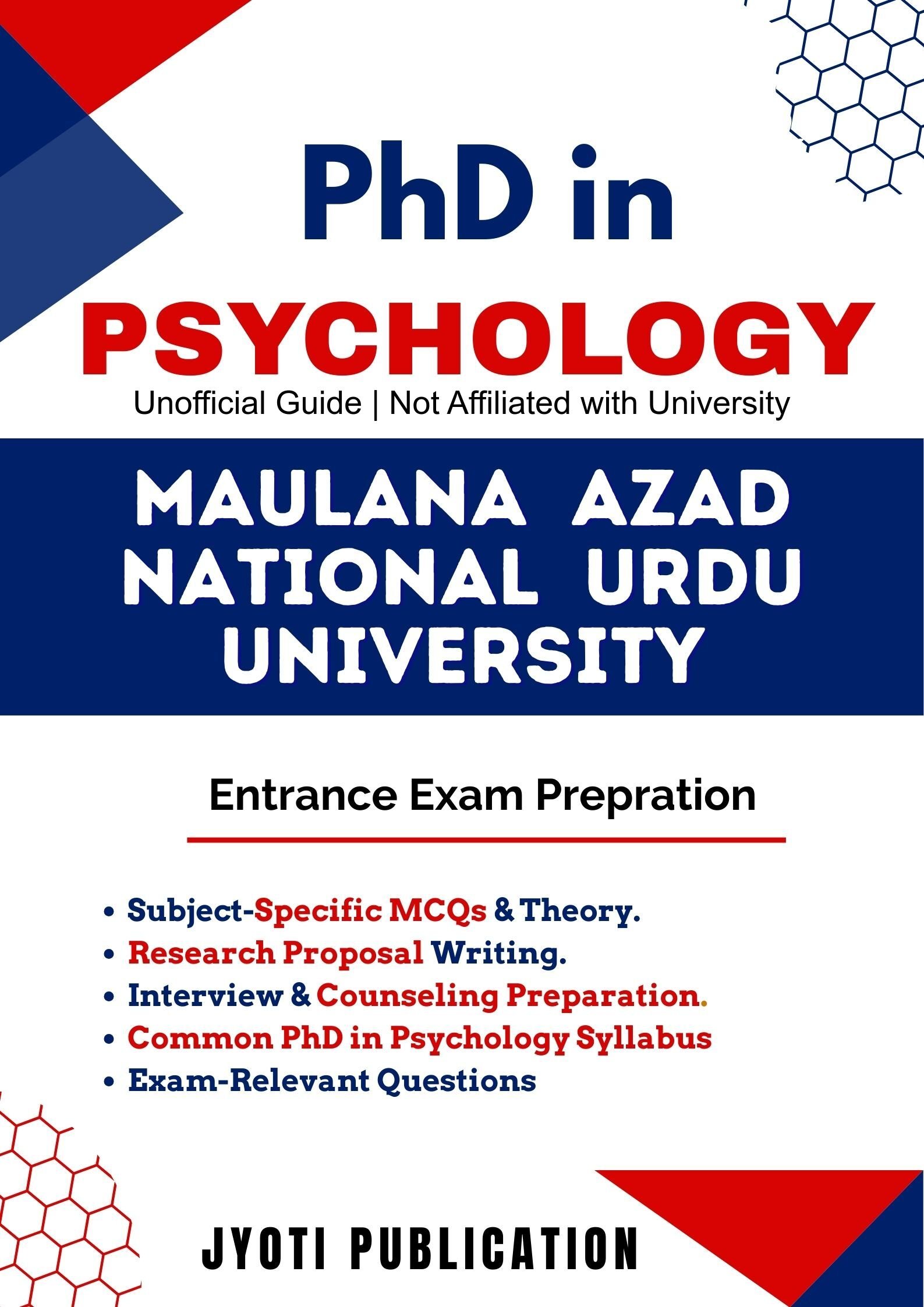 PhD in
PSYCHOLOGY
Unofficial Guide | Not Affiliated with University

MAULANA AZAD NATIONAL URDU UNIVERSITY

Entrance Exam Prepration

• Subject-Specific MCQs & Theory.
• Research Proposal Writing.
• Interview & Counseling Preparation.
• Common PhD in Psychology Syllabus
• Exam-Relevant Questions

JYOTI PUBLICATION